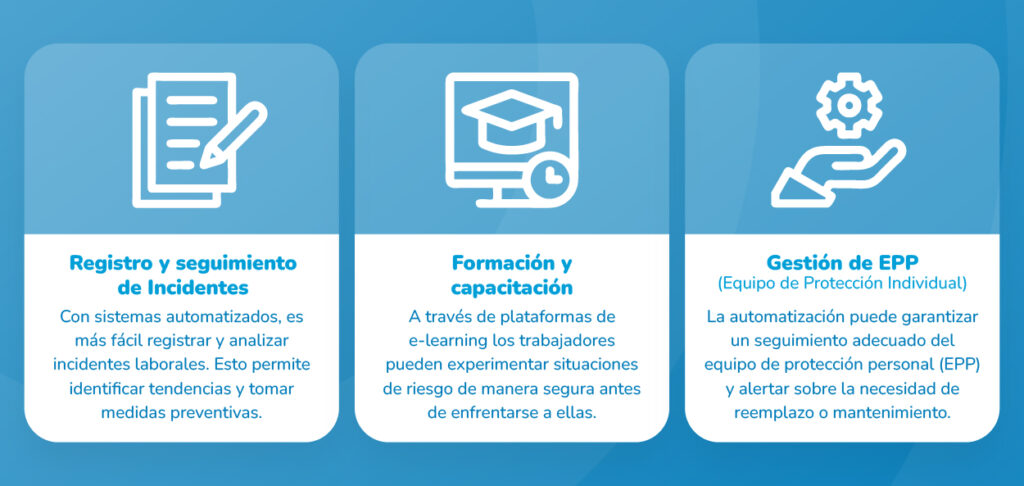 Registro y seguimiento de Incidentes

Con sistemas automatizados, es más fácil registrar y analizar incidentes laborales. Esto permite identificar tendencias y tomar medidas preventivas.

Formación y capacitación

A través de plataformas de e-learning los trabajadores pueden experimentar situaciones de riesgo de manera segura antes de enfrentarse a ellas.

Gestión de EPP
(Equipo de Protección Individual)

La automatización puede garantizar un seguimiento adecuado del equipo de protección personal (EPP) y alertar sobre la necesidad de reemplazo o mantenimiento.